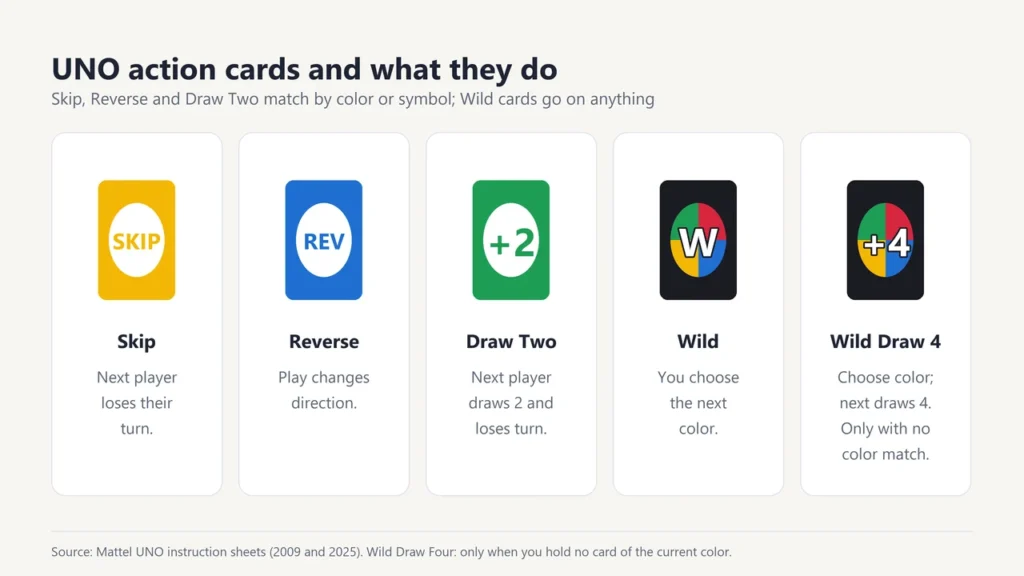 UNO action cards and what they do

Skip, Reverse and Draw Two match by color or symbol; Wild cards go on anything

SKIP

Skip

Next player loses their turn.

REV

Reverse

Play changes direction.

+2

Draw Two

Next player draws 2 and loses turn.

W

Wild

You choose the next color.

+4

Wild Draw 4

Choose color; next draws 4. Only with no color match.

Source: Mattel UNO instruction sheets (2009 and 2025). Wild Draw Four: only when you hold no card of the current color.